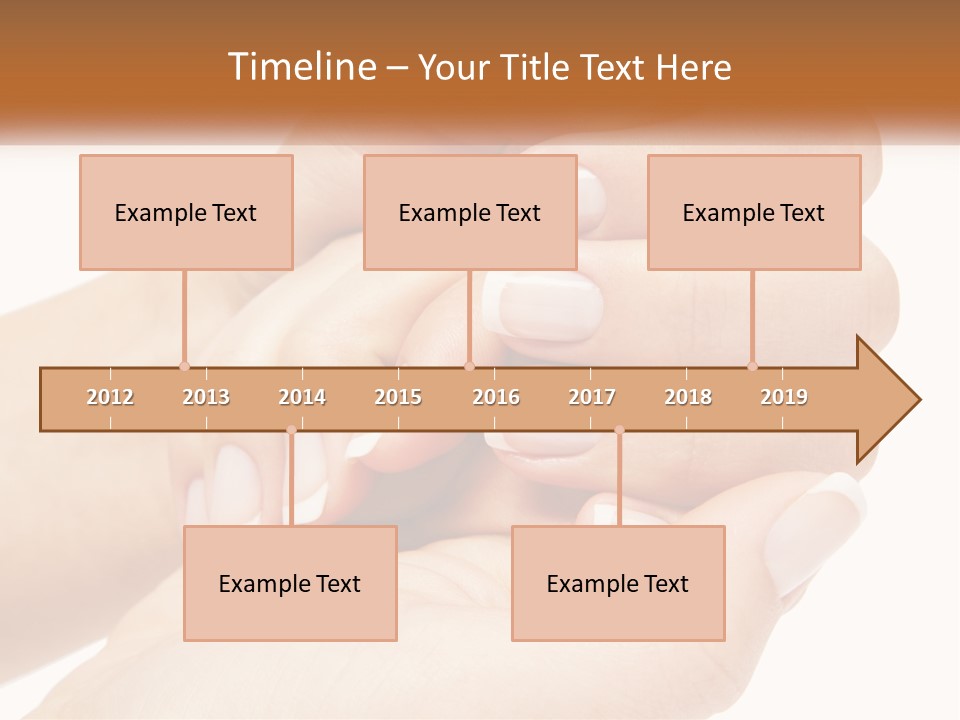 Timeline – Your Title Text Here

Example Text

Example Text

Example Text

2012 2013 2014 2015 2016 2017 2018 2019

Example Text

Example Text